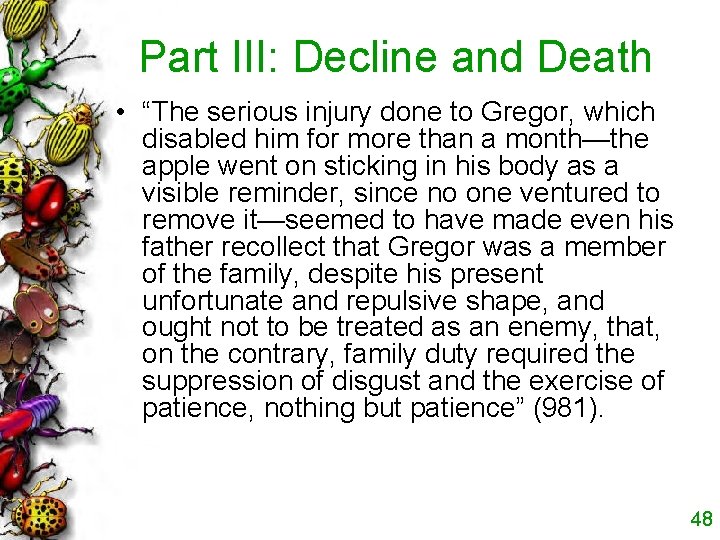 Part III: Decline and Death

• “The serious injury done to Gregor, which disabled him for more than a month—the apple went on sticking in his body as a visible reminder, since no one ventured to remove it—seemed to have made even his father recollect that Gregor was a member of the family, despite his present unfortunate and repulsive shape, and ought not to be treated as an enemy, that, on the contrary, family duty required the suppression of disgust and the exercise of patience, nothing but patience” (981).

48